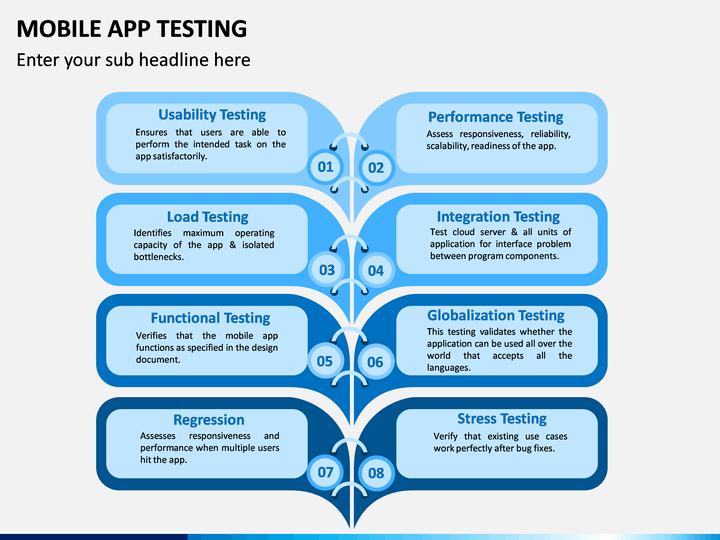 MOBILE APP TESTING

Enter your sub headline here

Usability Testing

Ensures that users are able to perform the intended task on the app satisfactorily.

01

Performance Testing

Assess responsiveness, reliability, scalability, readiness of the app.

02

Load Testing

Identifies maximum operating capacity of the app & isolated bottlenecks.

03

Integration Testing

Test cloud server & all units of application for interface problem between program components.

04

Functional Testing

Verifies that the mobile app functions as specified in the design document.

05

Globalization Testing

This testing validates whether the application can be used all over the world that accepts all the languages.

06

Regression

Assesses responsiveness and performance when multiple users hit the app.

07

Stress Testing

Verify that existing use cases work perfectly after bug fixes.

08